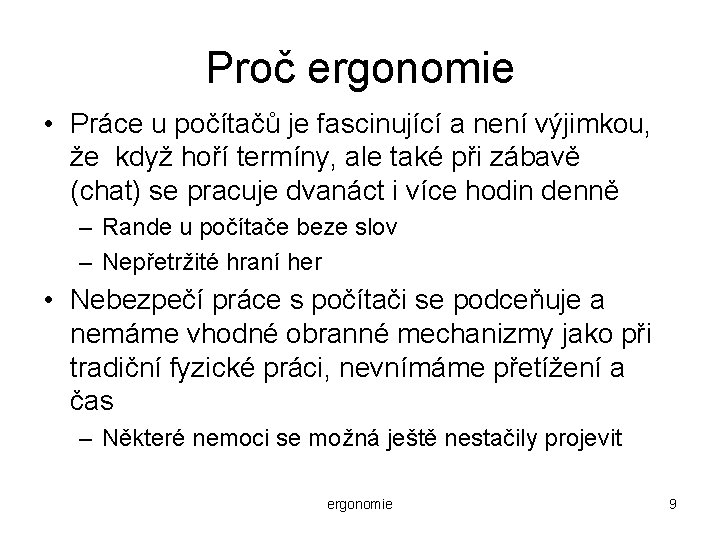 Proč ergonomie

• Práce u počítačů je fascinující a není výjimkou, že  když hoří termíny, ale také při zábavě (chat) se pracuje dvanáct i více hodin denně
  – Rande u počítače beze slov
  – Nepřetržité hraní her
• Nebezpečí práce s počítači se podceňuje a nemáme vhodné obranné mechanizmy jako při tradiční fyzické práci, nevnímáme přetížení a čas
  – Některé nemoci se možná ještě nestačily projevit

ergonomie

9